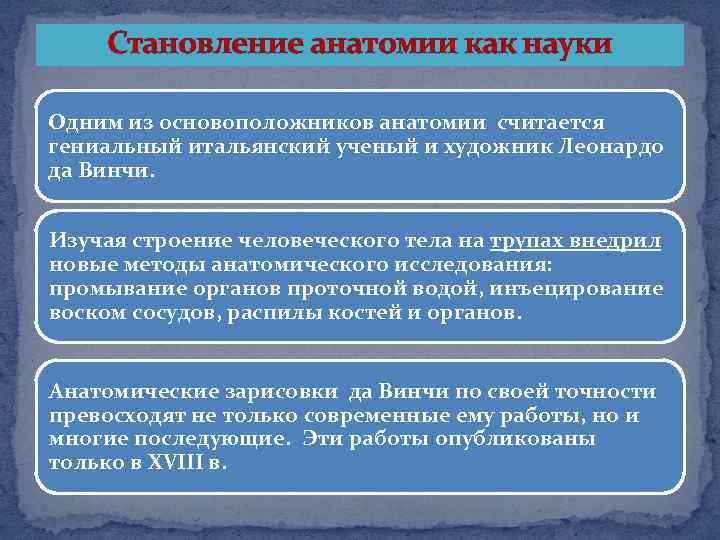 Становление анатомии как науки

Одним из основоположников анатомии считается гениальный итальянский ученый и художник Леонардо да Винчи.

Изучая строение человеческого тела на трупах внедрил новые методы анатомического исследования: промывание органов проточной водой, инъецирование воском сосудов, распилы костей и органов.

Анатомические зарисовки да Винчи по своей точности превосходят не только современные ему работы, но и многие последующие. Эти работы опубликованы только в XVIII в.